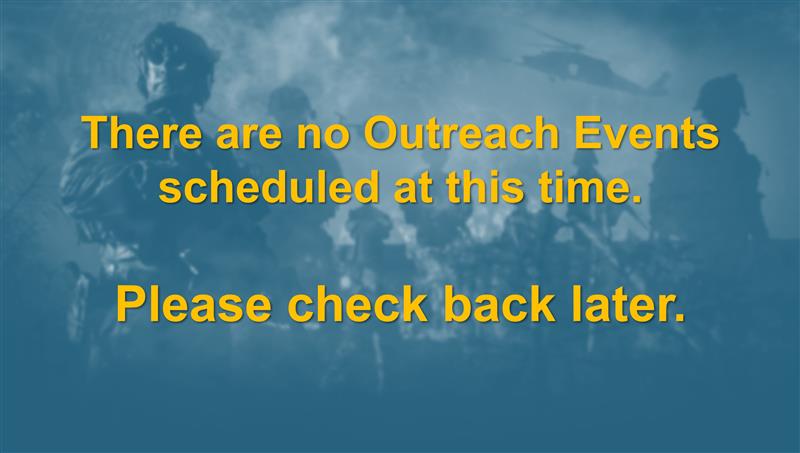 There are no Outreach Events scheduled at this time.

Please check back later.